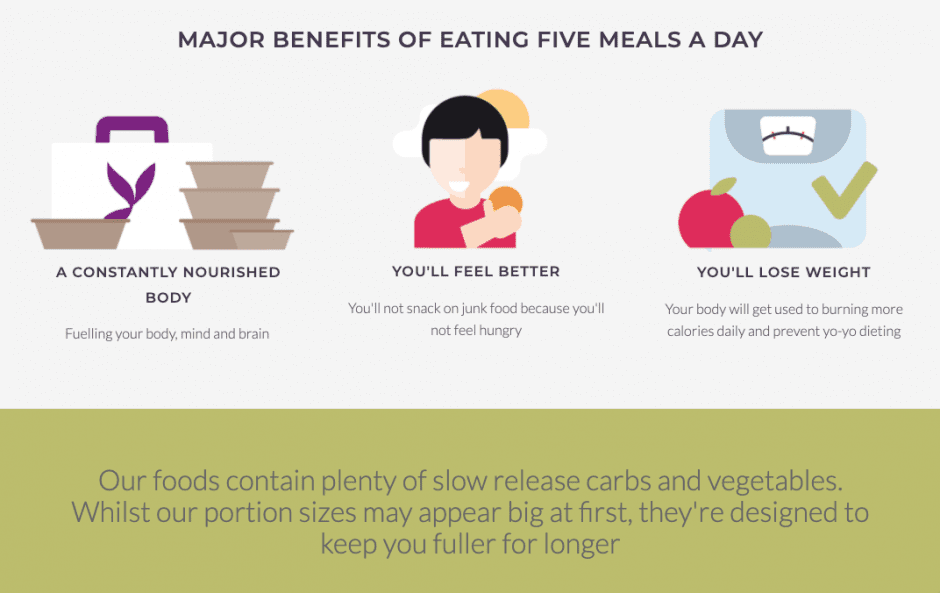 MAJOR BENEFITS OF EATING FIVE MEALS A DAY

A CONSTANTLY NOURISHED BODY

Fuelling your body, mind and brain

YOU'LL FEEL BETTER

You'll not snack on junk food because you'll not feel hungry

YOU'LL LOSE WEIGHT

Your body will get used to burning more calories daily and prevent yo-yo dieting

Our foods contain plenty of slow release carbs and vegetables. Whilst our portion sizes may appear big at first, they're designed to keep you fuller for longer